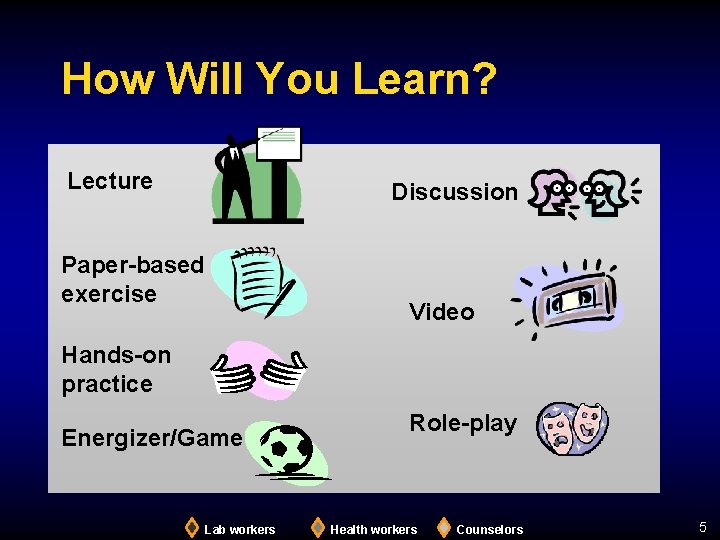 How Will You Learn?

Lecture

Paper-based exercise

Hands-on practice

Energizer/Game

Discussion

Video

Role-play

Lab workers Health workers Counselors

5